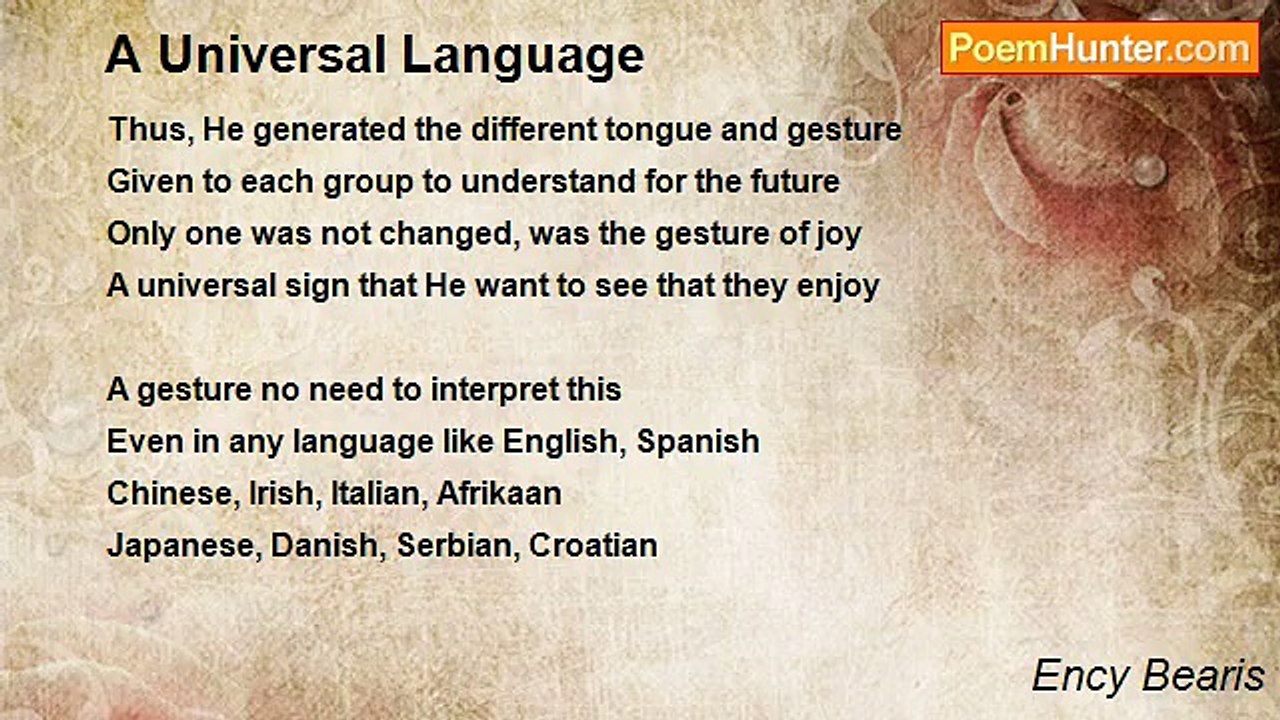 A Universal Language

PoemHunter.com

Thus, He generated the different tongue and gesture
Given to each group to understand for the future
Only one was not changed, was the gesture of joy
A universal sign that He want to see that they enjoy

A gesture no need to interpret this
Even in any language like English, Spanish
Chinese, Irish, Italian, Afrikaan
Japanese, Danish, Serbian, Croatian

Ency Bearis